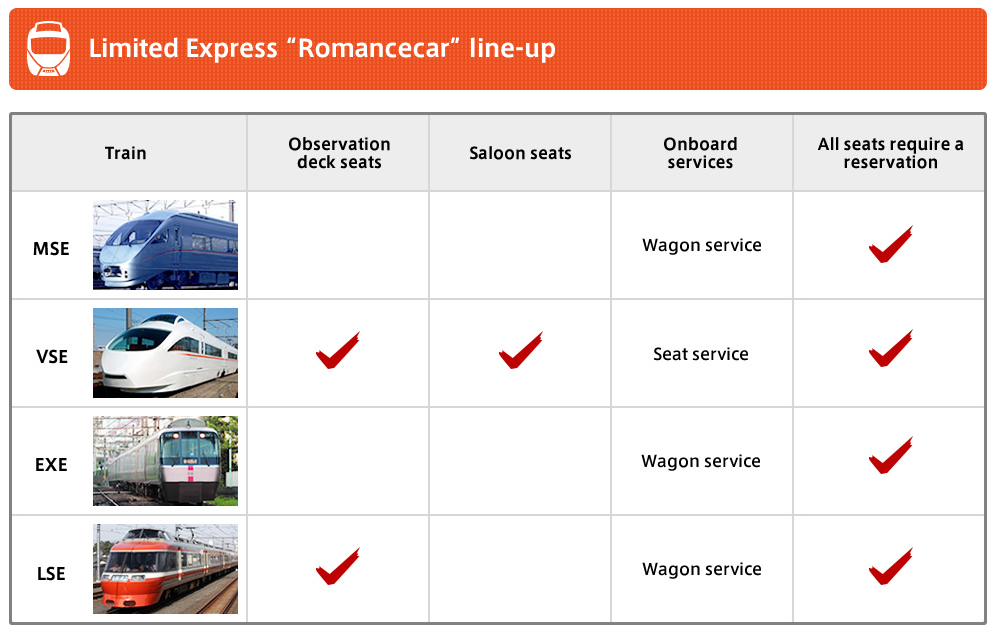 Limited Express “Romancecar” line-up

| Train | Observation deck seats | Saloon seats | Onboard services | All seats require a reservation |
|---|---|---|---|---|
| MSE | | | Wagon service | ✓ |
| VSE | ✓ | ✓ | Seat service | ✓ |
| EXE | | | Wagon service | ✓ |
| LSE | ✓ | | Wagon service | ✓ |